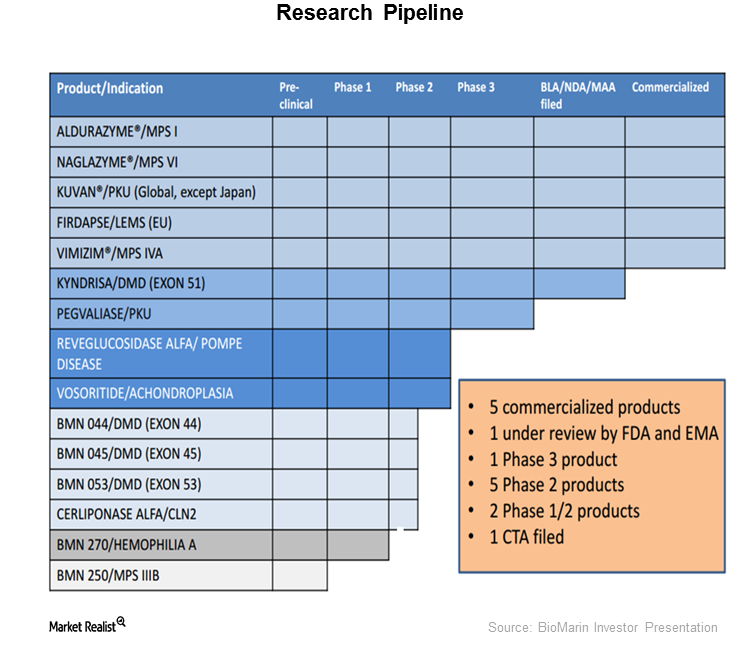 Research Pipeline

| Product/Indication | Pre-clinical | Phase 1 | Phase 2 | Phase 3 | BLA/NDA/MAA filed | Commercialized |
|---|---|---|---|---|---|---|
| ALDURAZYME®/MPS I | | | | | | |
| NAGLAZYME®/MPS VI | | | | | | |
| KUVAN®/PKU (Global, except Japan) | | | | | | |
| FIRDAPSE/LEMS (EU) | | | | | | |
| VIMIZIM®/MPS IVA | | | | | | |
| KYNDRISA/DMD (EXON 51) | | | | | | |
| PEGVALIASE/PKU | | | | | | |
| REVEGLUCOSIDASE ALFA/ POMPE DISEASE | | | | | | |
| VOSORITIDE/ACHONDROPLASIA | | | | | | |
| BMN 044/DMD (EXON 44) | | | | | | |
| BMN 045/DMD (EXON 45) | | | | | | |
| BMN 053/DMD (EXON 53) | | | | | | |
| CERLIPONASE ALFA/CLN2 | | | | | | |
| BMN 270/HEMOPHILIA A | | | | | | |
| BMN 250/MPS IIIB | | | | | | |

• 5 commercialized products
• 1 under review by FDA and EMA
• 1 Phase 3 product
• 5 Phase 2 products
• 2 Phase 1/2 products
• 1 CTA filed

Market Realist

Source: BioMarin Investor Presentation